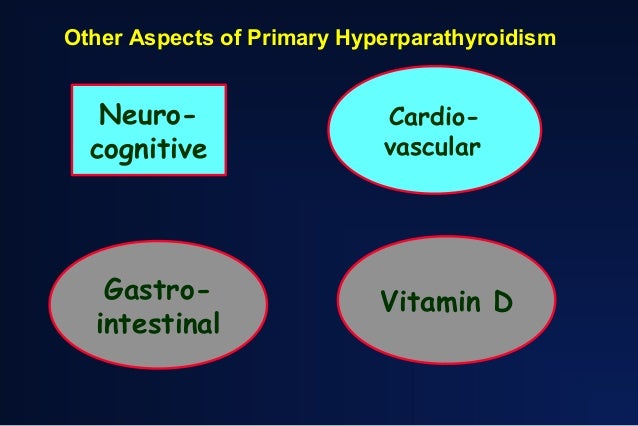 Other Aspects of Primary Hyperparathyroidism

Neuro-cognitive

Cardio-vascular

Gastro-intestinal

Vitamin D